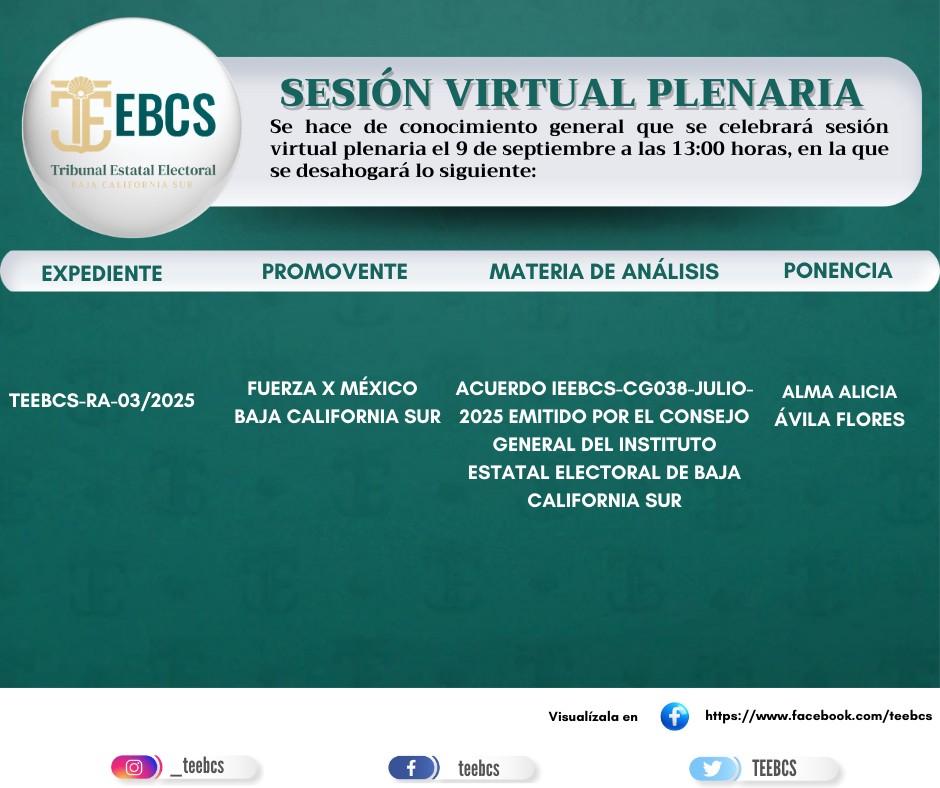 TEEBCS
Tribunal Estatal Electoral
BAJA CALIFORNIA SUR

SESIÓN VIRTUAL PLENARIA

Se hace de conocimiento general que se celebrará sesión virtual plenaria el 9 de septiembre a las 13:00 horas, en la que se desahogará lo siguiente:

| EXPEDIENTE | PROMOVENTE | MATERIA DE ANÁLISIS | PONENCIA |
|---|---|---|---|
| TEEBCS-RA-03/2025 | FUERZA X MÉXICO BAJA CALIFORNIA SUR | ACUERDO IEEBCS-CG038-JULIO-2025 EMITIDO POR EL CONSEJO GENERAL DEL INSTITUTO ESTATAL ELECTORAL DE BAJA CALIFORNIA SUR | ALMA ALICIA ÁVILA FLORES |

Visualízala en https://www.facebook.com/teebcs

_teebcs
teebcs
TEEBCS